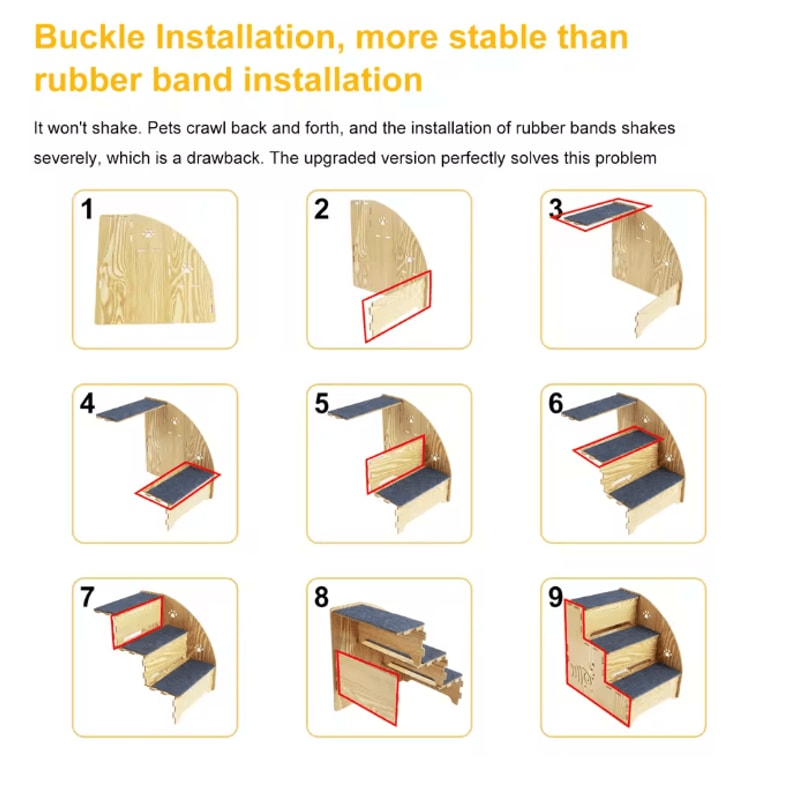 Buckle Installation, more stable than rubber band installation

It won't shake. Pets crawl back and forth, and the installation of rubber bands shakes severely, which is a drawback. The upgraded version perfectly solves this problem

1

2

3

4

5

6

7

8

9